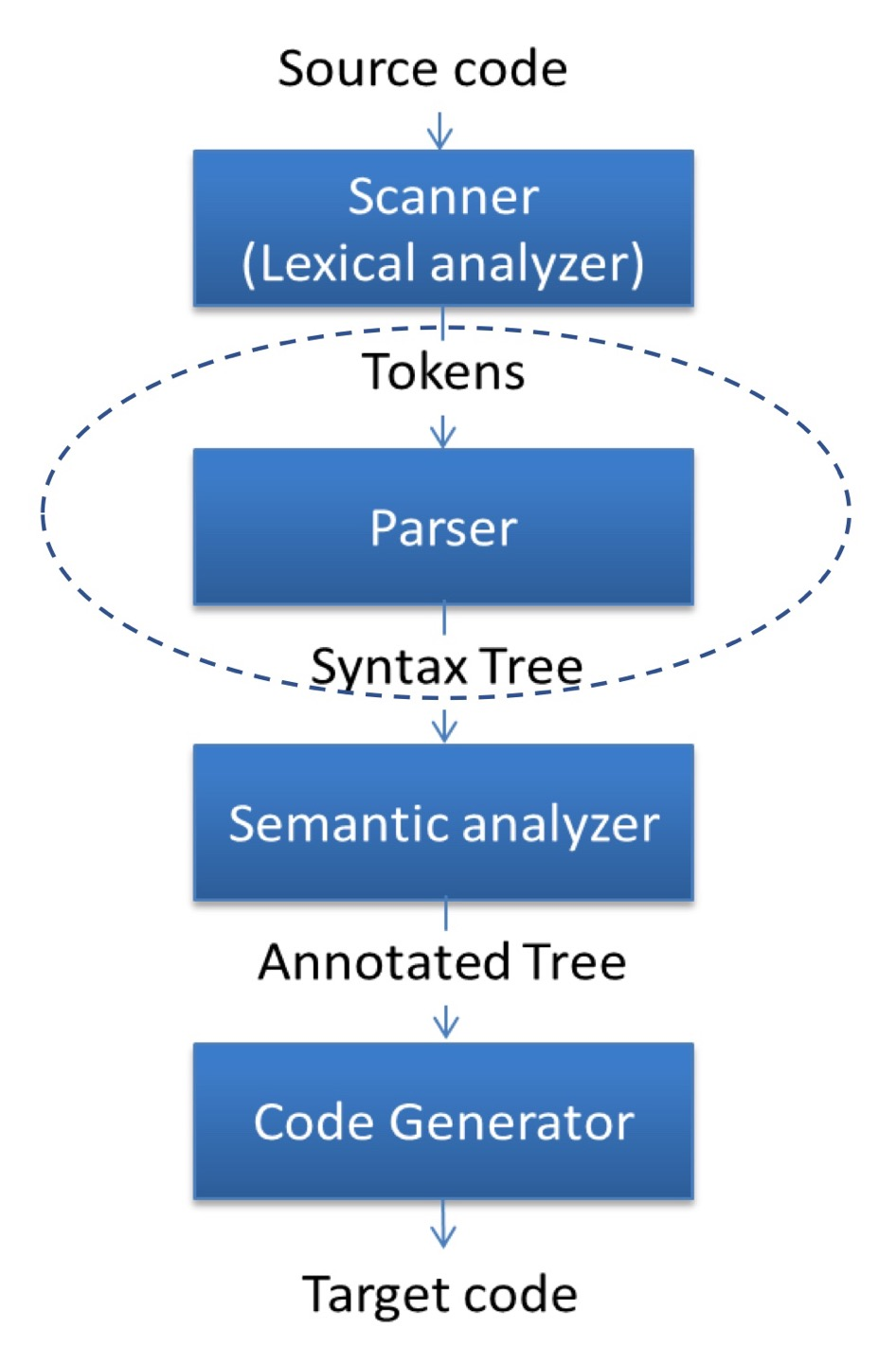 Source code

Scanner
(Lexical analyzer)

Tokens

Parser

Syntax Tree

Semantic analyzer

Annotated Tree

Code Generator

Target code